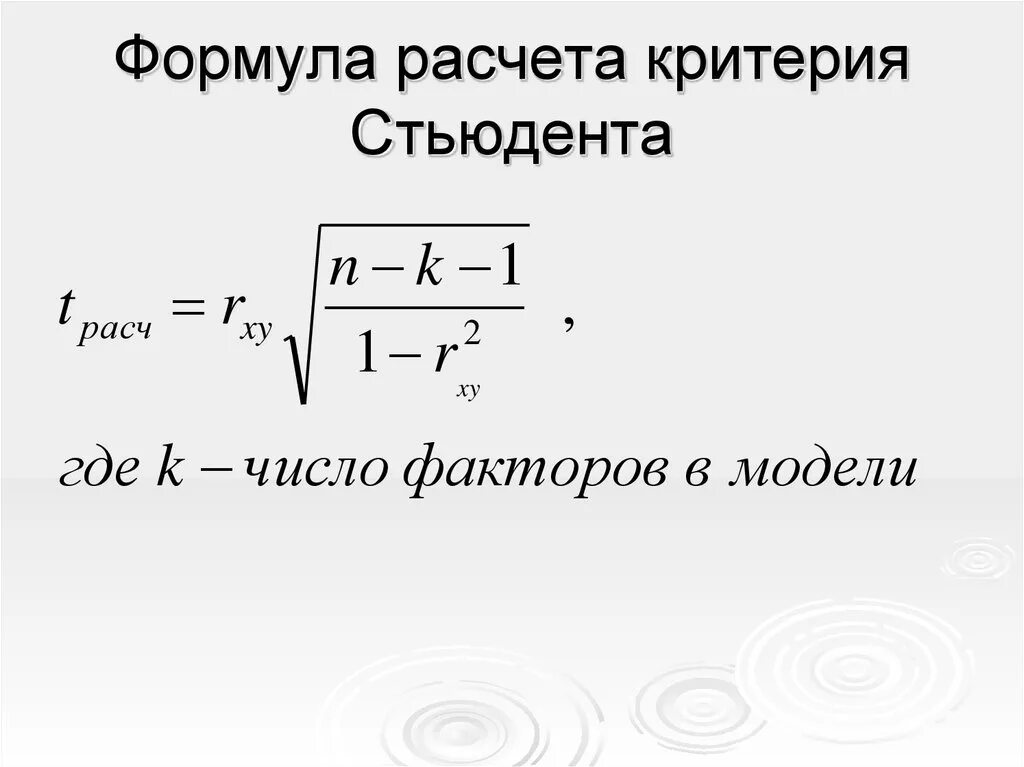 Формула расчета критерия Стьюдента

$t_{расч} = r_{xy}\sqrt{\frac{n-k-1}{1-r_{xy}^2}}$ ,

где $k$ – число факторов в модели